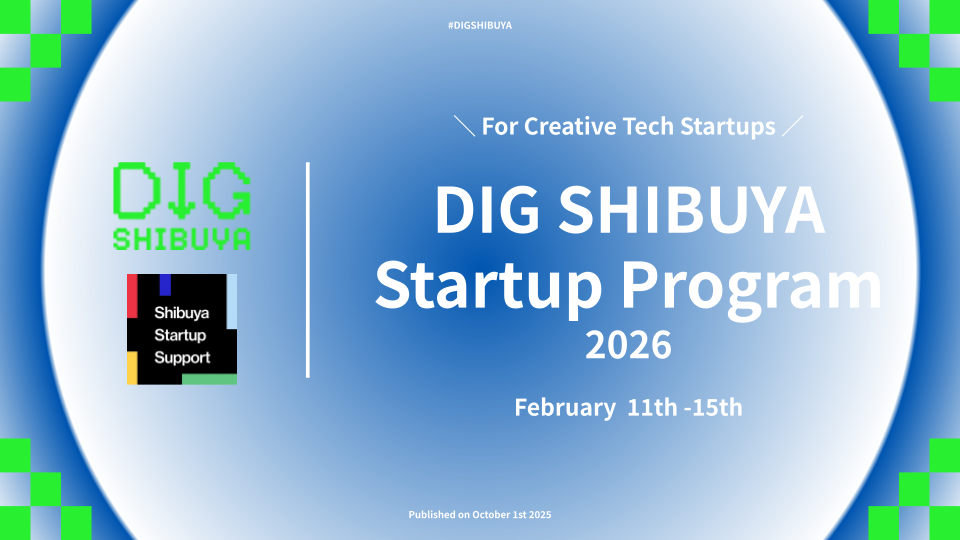 #DIGSHIBUYA

DIG SHIBUYA

Shibuya Startup Support

＼ For Creative Tech Startups ／

DIG SHIBUYA Startup Program 2026

February 11th -15th

Published on October 1st 2025